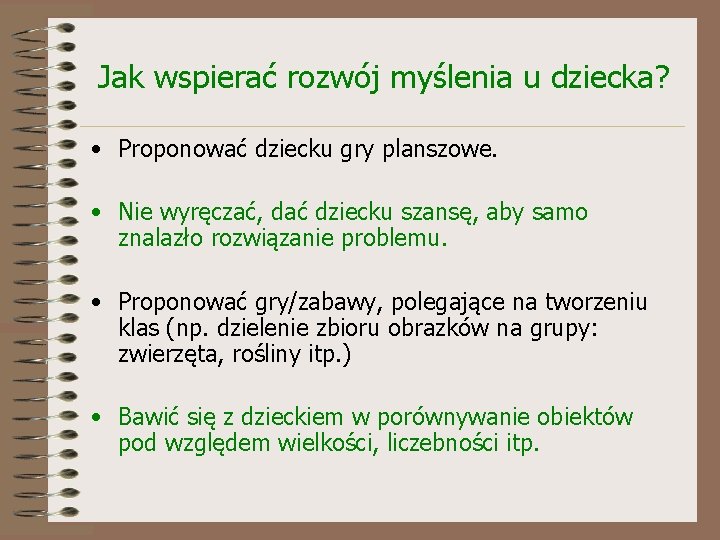 Jak wspierać rozwój myślenia u dziecka?

• Proponować dziecku gry planszowe.

• Nie wyręczać, dać dziecku szansę, aby samo znalazło rozwiązanie problemu.

• Proponować gry/zabawy, polegające na tworzeniu klas (np. dzielenie zbioru obrazków na grupy: zwierzęta, rośliny itp.)

• Bawić się z dzieckiem w porównywanie obiektów pod względem wielkości, liczebności itp.